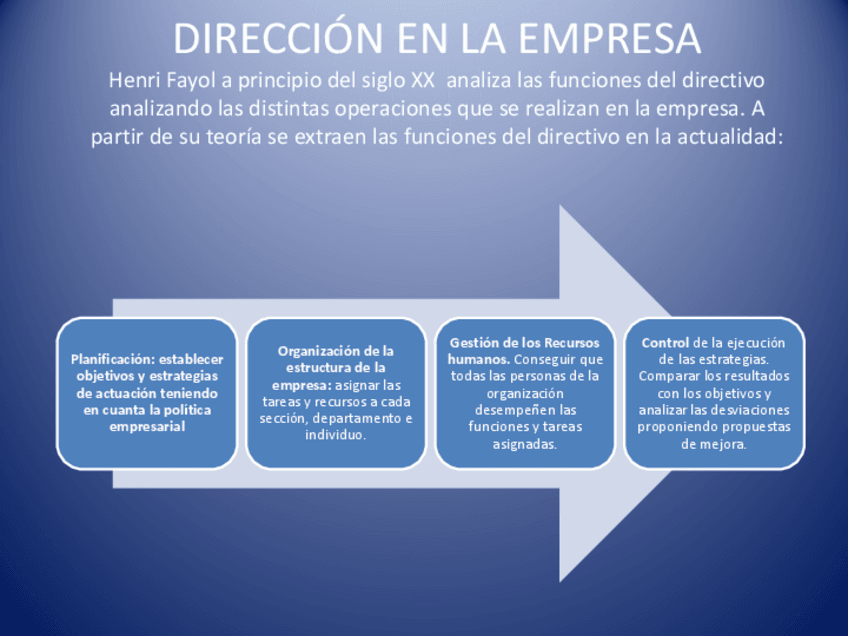 DIRECCIÓN EN LA EMPRESA

Henri Fayol a principio del siglo XX analiza las funciones del directivo analizando las distintas operaciones que se realizan en la empresa. A partir de su teoría se extraen las funciones del directivo en la actualidad:

Planificación: establecer objetivos y estrategias de actuación teniendo en cuanta la política empresarial

Organización de la estructura de la empresa: asignar las tareas y recursos a cada sección, departamento e individuo.

Gestión de los Recursos humanos. Conseguir que todas las personas de la organización desempeñen las funciones y tareas asignadas.

Control de la ejecución de las estrategias. Comparar los resultados con los objetivos y analizar las desviaciones proponiendo propuestas de mejora.